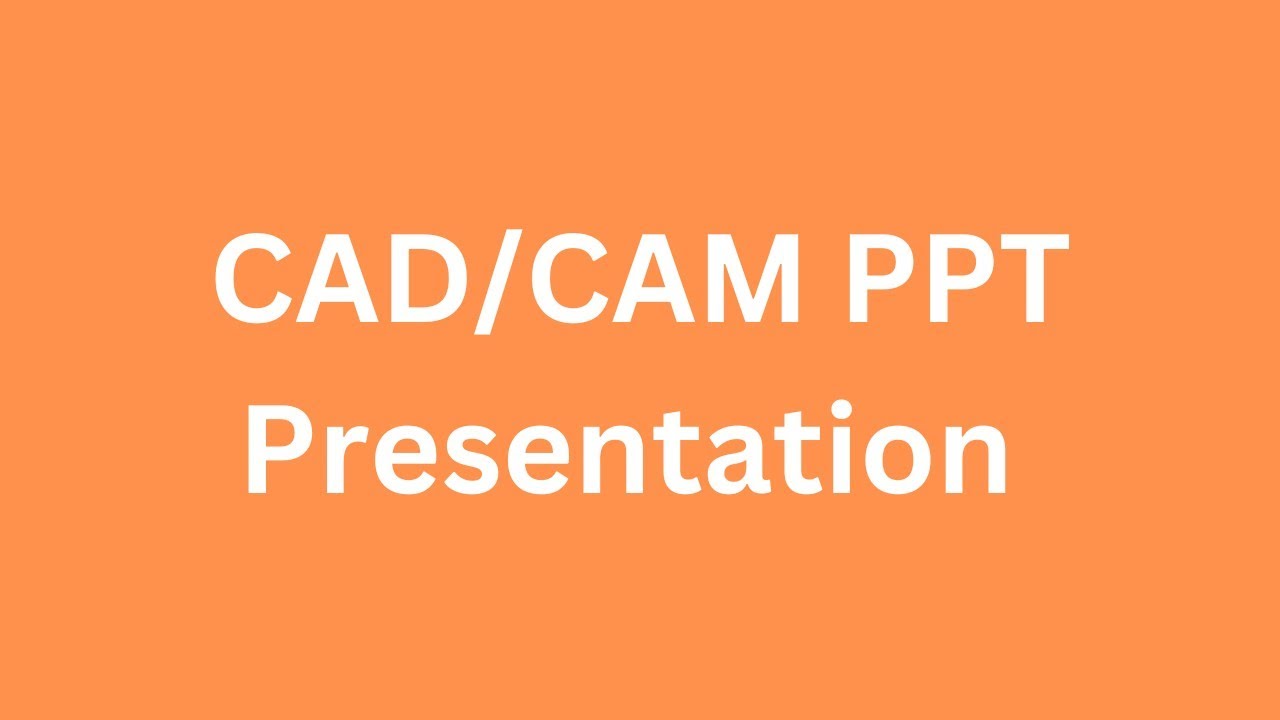 CAD/CAM PPT
Presentation